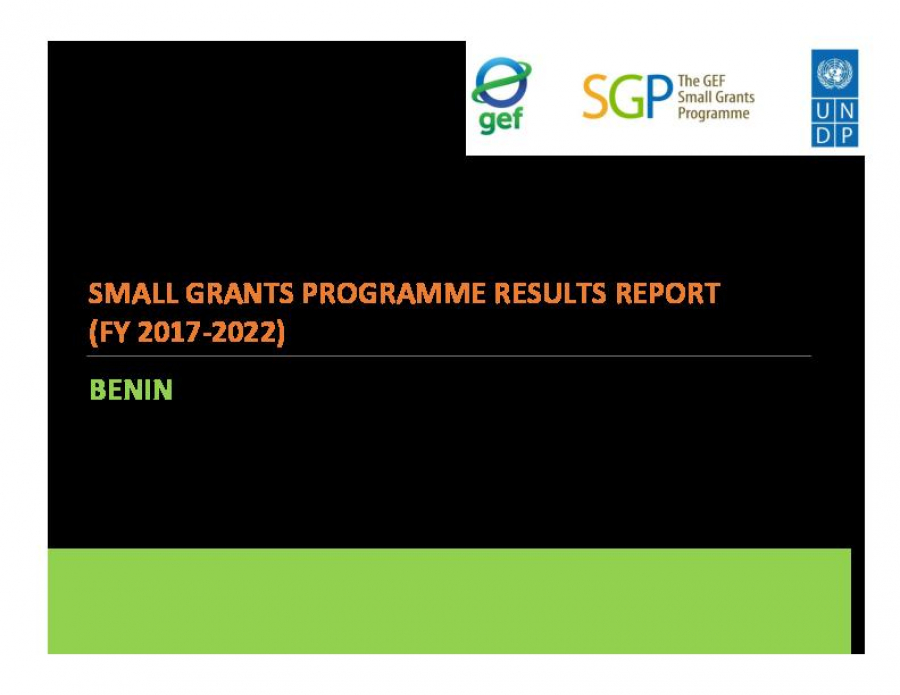 gef

SGP The GEF Small Grants Programme

U N
D P

SMALL GRANTS PROGRAMME RESULTS REPORT (FY 2017-2022)

BENIN